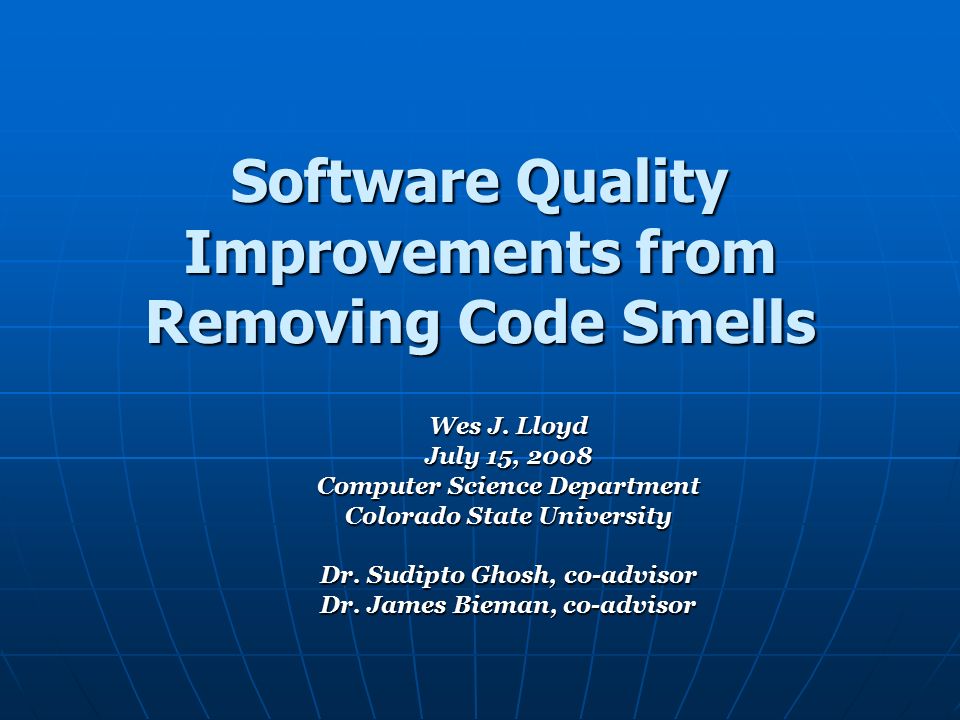 Software Quality Improvements from Removing Code Smells

Wes J. Lloyd
July 15, 2008
Computer Science Department
Colorado State University

Dr. Sudipto Ghosh, co-advisor
Dr. James Bieman, co-advisor